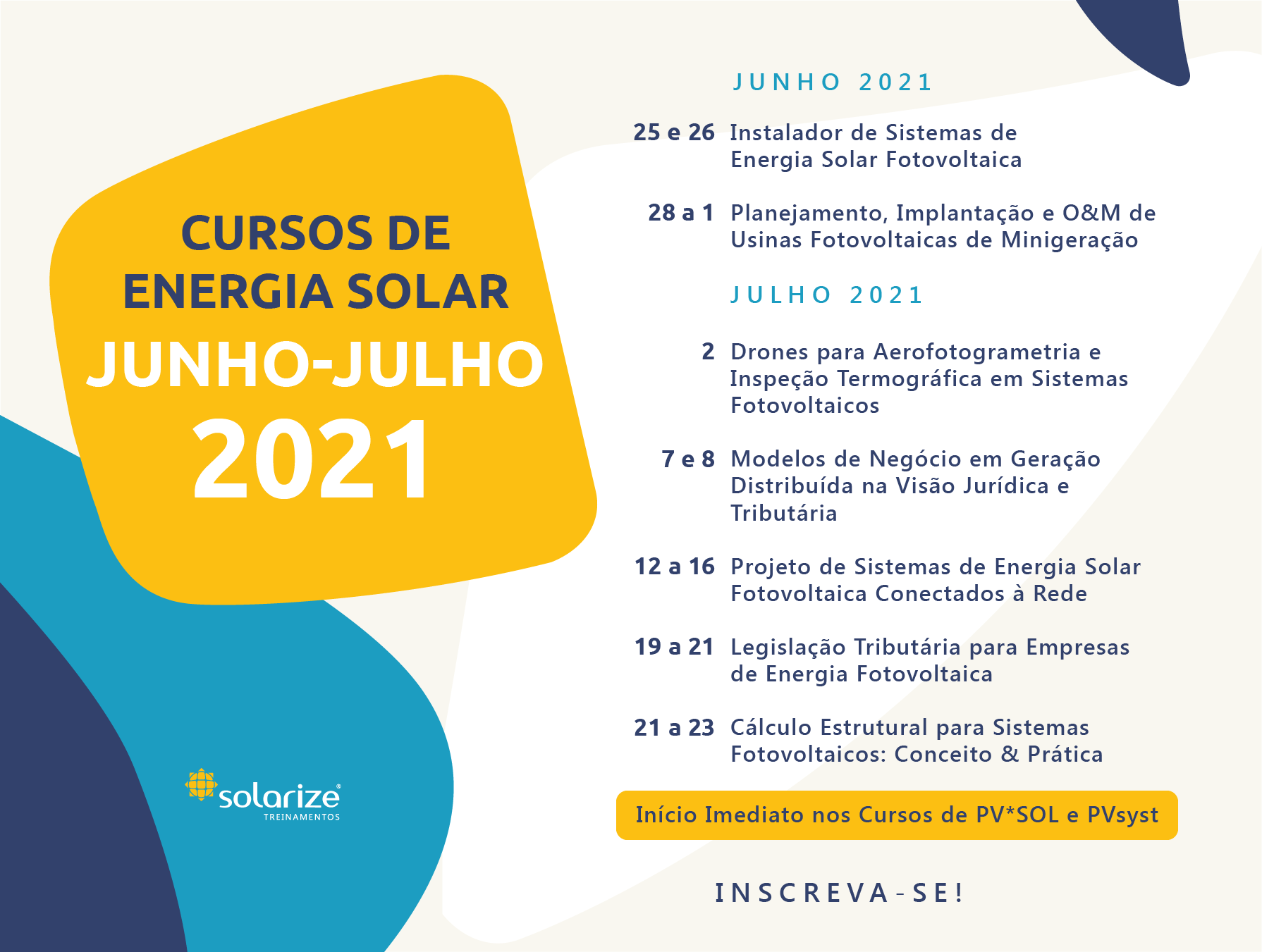 CURSOS DE ENERGIA SOLAR JUNHO-JULHO 2021

solarize® TREINAMENTOS

JUNHO 2021

25 e 26 Instalador de Sistemas de Energia Solar Fotovoltaica

28 a 1 Planejamento, Implantação e O&M de Usinas Fotovoltaicas de Minigeração

JULHO 2021

2 Drones para Aerofotogrametria e Inspeção Termográfica em Sistemas Fotovoltaicos

7 e 8 Modelos de Negócio em Geração Distribuída na Visão Jurídica e Tributária

12 a 16 Projeto de Sistemas de Energia Solar Fotovoltaica Conectados à Rede

19 a 21 Legislação Tributária para Empresas de Energia Fotovoltaica

21 a 23 Cálculo Estrutural para Sistemas Fotovoltaicos: Conceito & Prática

Início Imediato nos Cursos de PV*SOL e PVsyst

INSCREVA-SE!